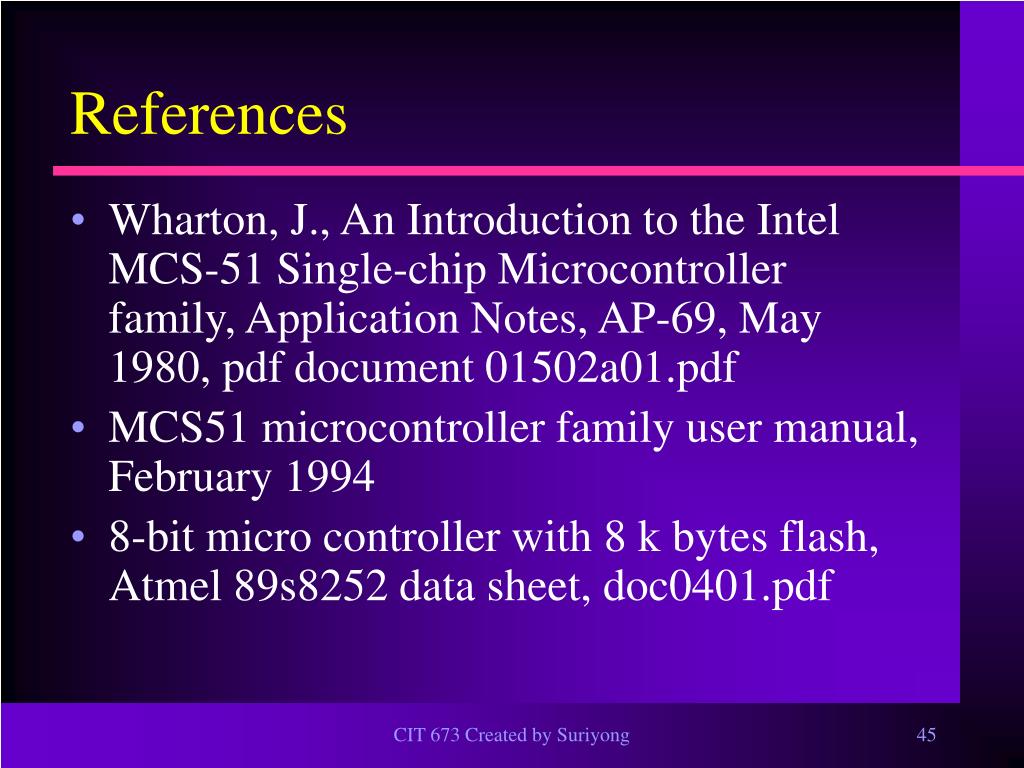 References

• Wharton, J., An Introduction to the Intel MCS-51 Single-chip Microcontroller family, Application Notes, AP-69, May 1980, pdf document 01502a01.pdf
• MCS51 microcontroller family user manual, February 1994
• 8-bit micro controller with 8 k bytes flash, Atmel 89s8252 data sheet, doc0401.pdf

CIT 673 Created by Suriyong

45